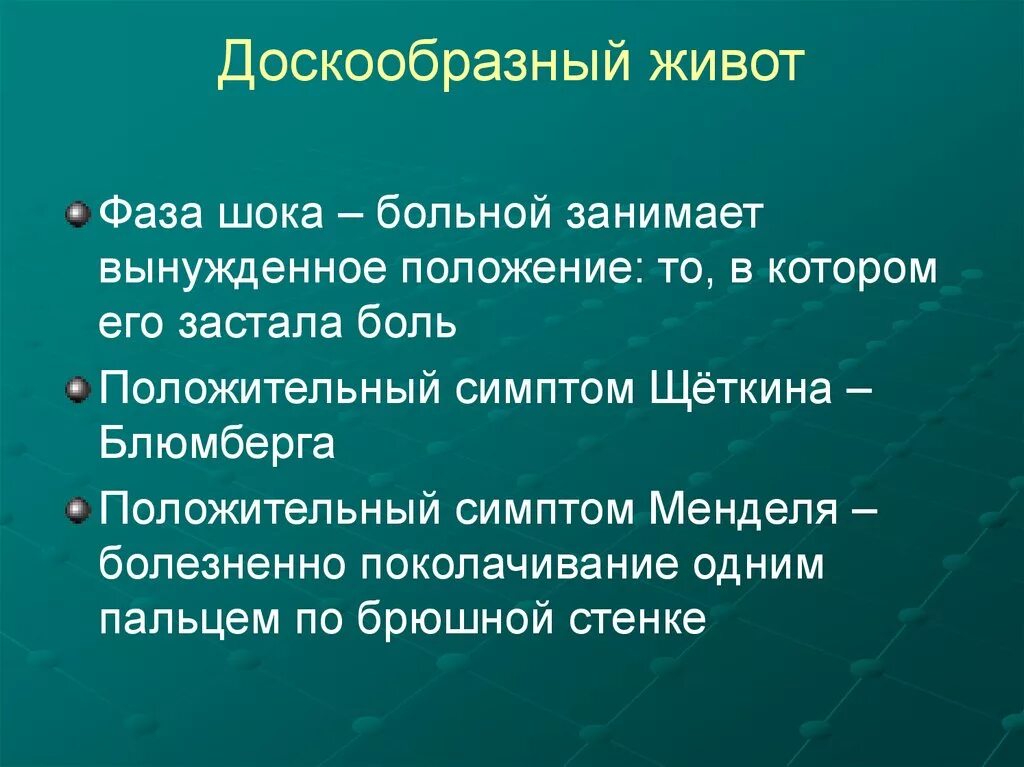 Доскообразный живот

Фаза шока – больной занимает вынужденное положение: то, в котором его застала боль

Положительный симптом Щёткина – Блюмберга

Положительный симптом Менделя – болезненно поколачивание одним пальцем по брюшной стенке